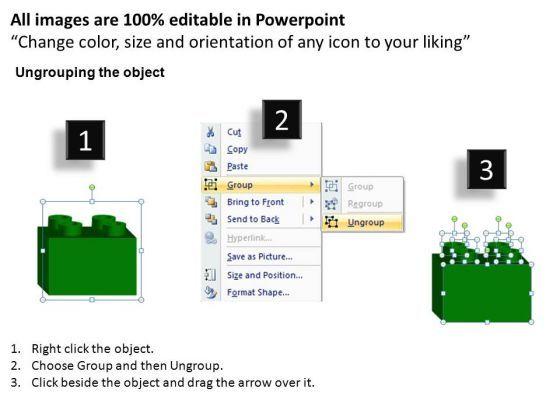 All images are 100% editable in Powerpoint
“Change color, size and orientation of any icon to your liking”

Ungrouping the object

1

2

Cut
Copy
Paste
Group
Bring to Front
Send to Back
Hyperlink...
Save as Picture...
Size and Position...
Format Shape...

Group
Regroup
Ungroup

3

1. Right click the object.
2. Choose Group and then Ungroup.
3. Click beside the object and drag the arrow over it.